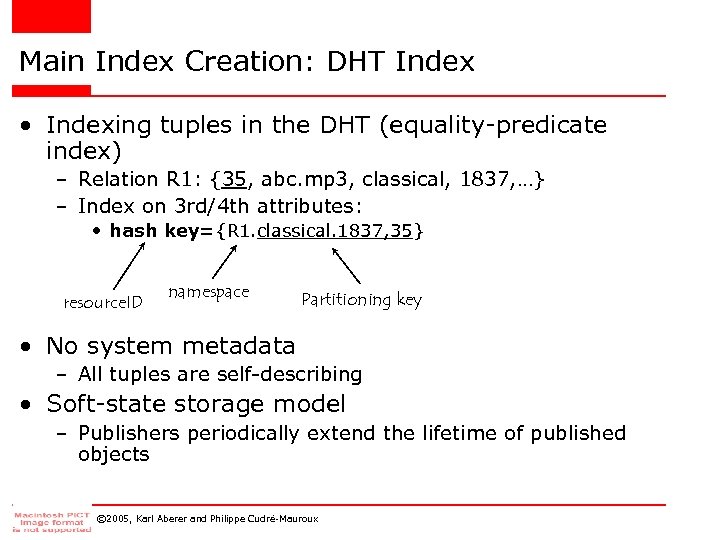 Main Index Creation: DHT Index

• Indexing tuples in the DHT (equality-predicate index)
  – Relation R1: {35, abc.mp3, classical, 1837,…}
  – Index on 3rd/4th attributes:
    • hash key={R1.classical.1837,35}

resourceID
namespace
Partitioning key

• No system metadata
  – All tuples are self-describing
• Soft-state storage model
  – Publishers periodically extend the lifetime of published objects

Macintosh PICT image format is not supported

©2005, Karl Aberer and Philippe Cudré-Mauroux